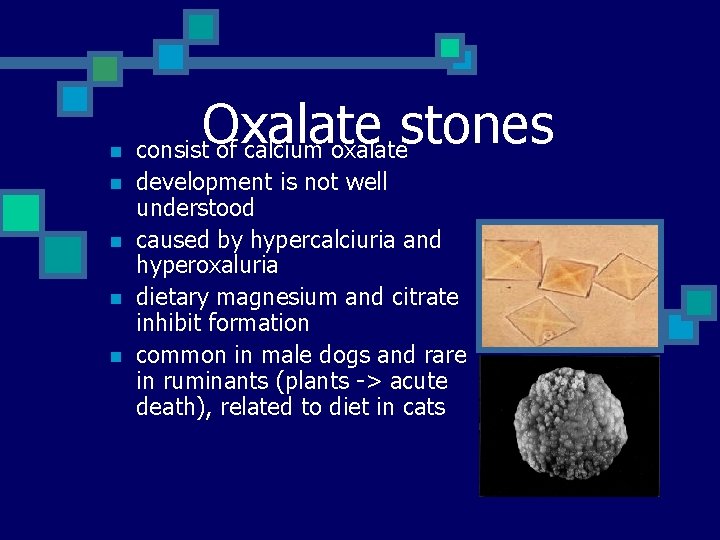 Oxalate stones

- consist of calcium oxalate
- development is not well understood
- caused by hypercalciuria and hyperoxaluria
- dietary magnesium and citrate inhibit formation
- common in male dogs and rare in ruminants (plants -> acute death), related to diet in cats